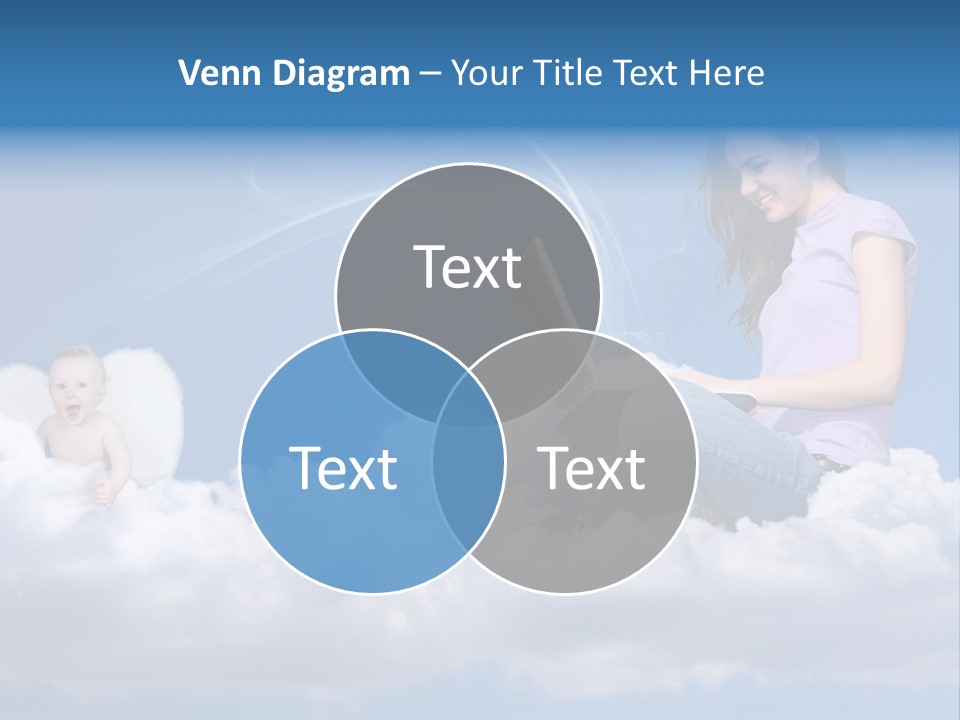 Venn Diagram – Your Title Text Here

Text

Text

Text